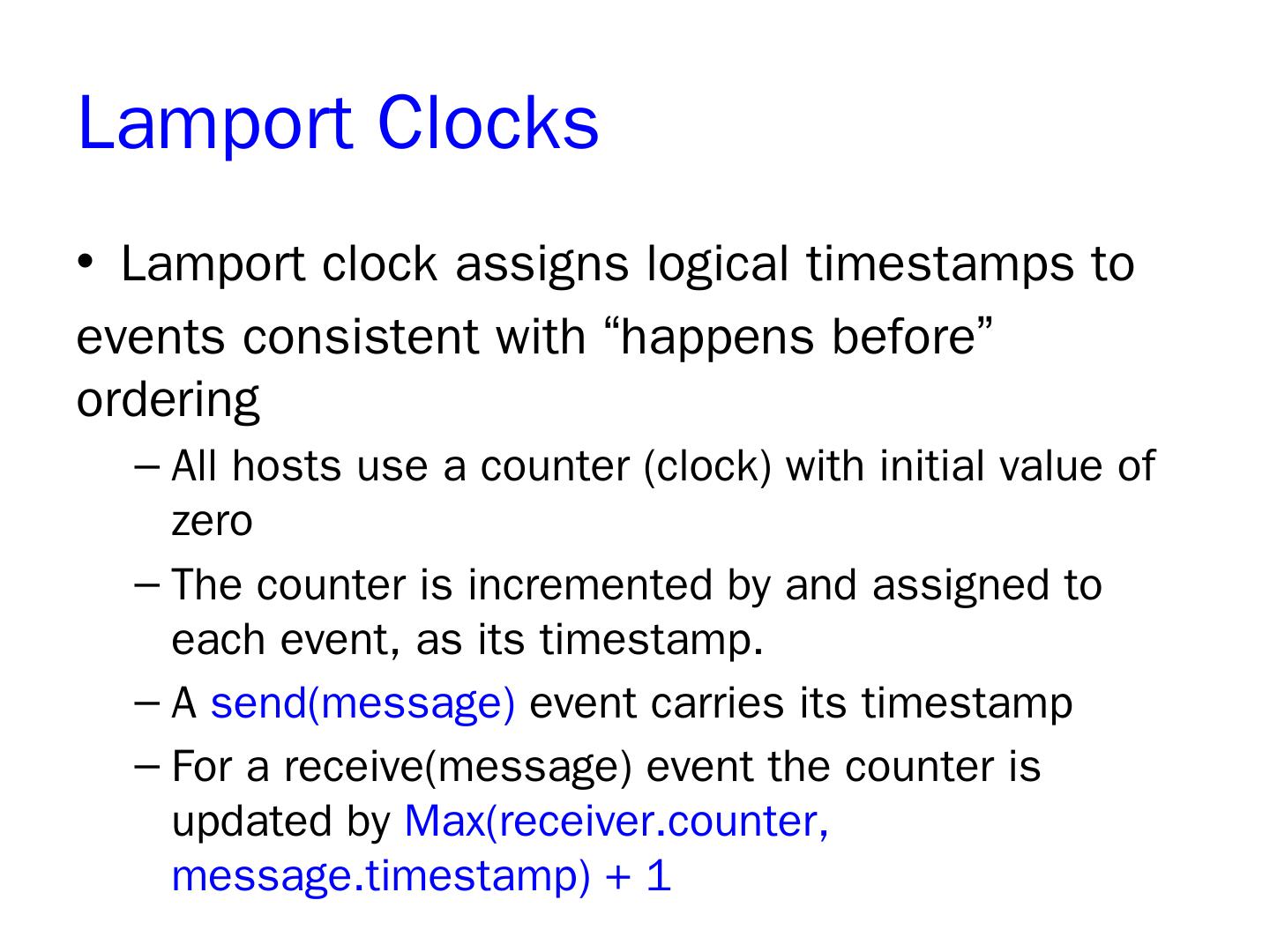 Lamport Clocks

• Lamport clock assigns logical timestamps to events consistent with “happens before” ordering

– All hosts use a counter (clock) with initial value of zero

– The counter is incremented by and assigned to each event, as its timestamp.

– A send(message) event carries its timestamp

– For a receive(message) event the counter is updated by Max(receiver.counter, message.timestamp) + 1